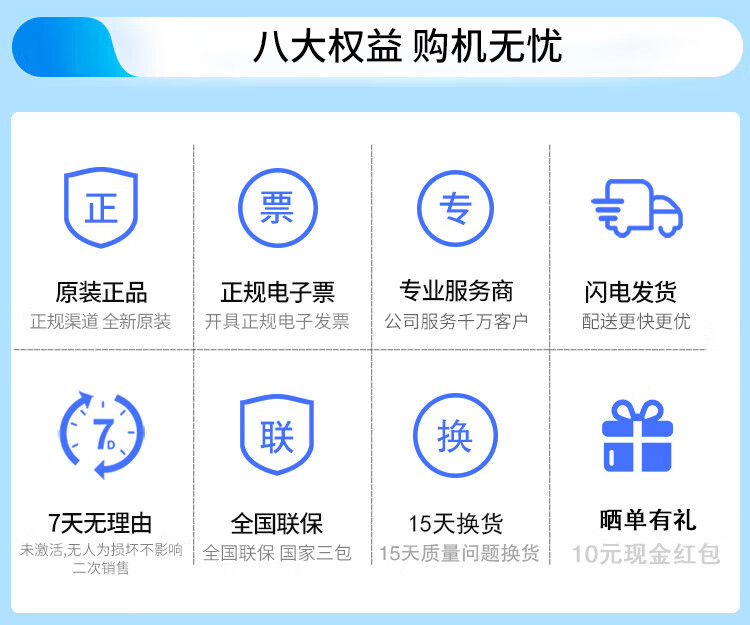 八大权益 购机无忧

正
原装正品
正规渠道 全新原装

票
正规电子票
开具正规电子发票

专
专业服务商
公司服务千万客户

闪电发货
配送更快更优

7D
7天无理由
未激活,无人为损坏不影响二次销售

联
全国联保
全国联保 国家三包

换
15天换货
15天质量问题换货

晒单有礼
10元现金红包